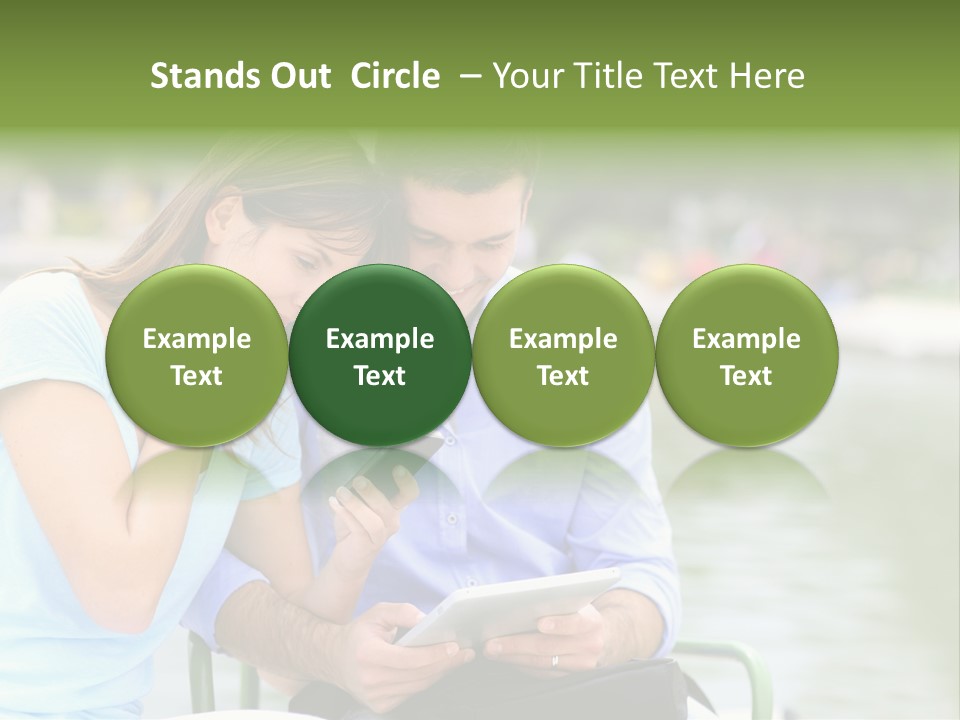 Stands Out Circle – Your Title Text Here

Example Text

Example Text

Example Text

Example Text